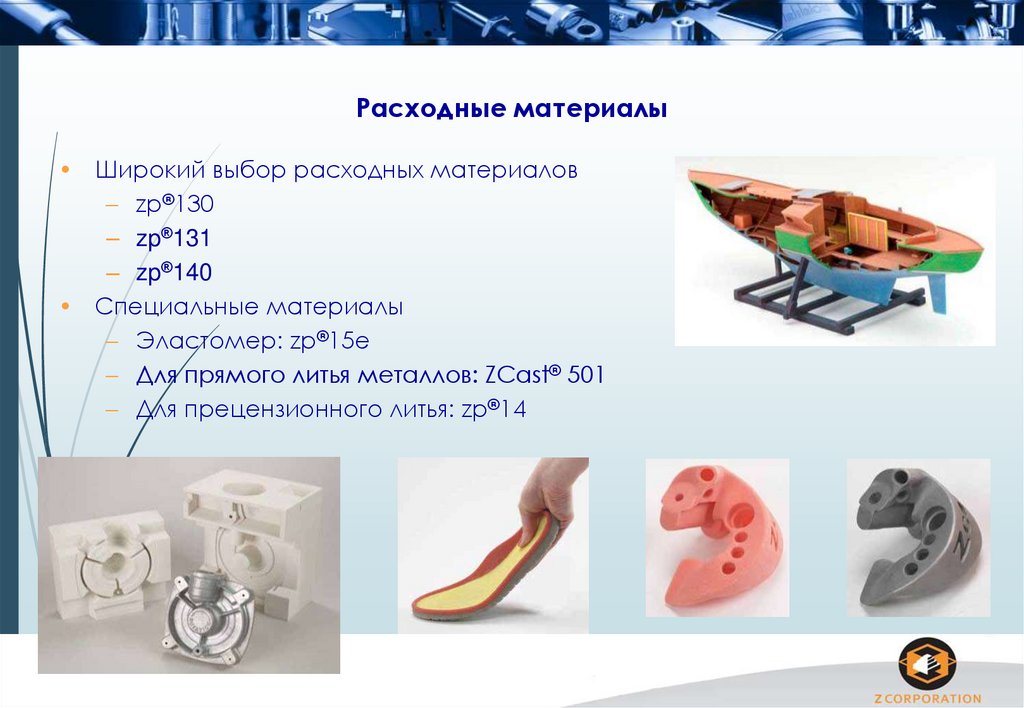 Расходные материалы

• Широкий выбор расходных материалов
– zp®130
– zp®131
– zp®140
• Специальные материалы
– Эластомер: zp®15e
– Для прямого литья металлов: ZCast® 501
– Для прецензионного литья: zp®14

Z CORPORATION